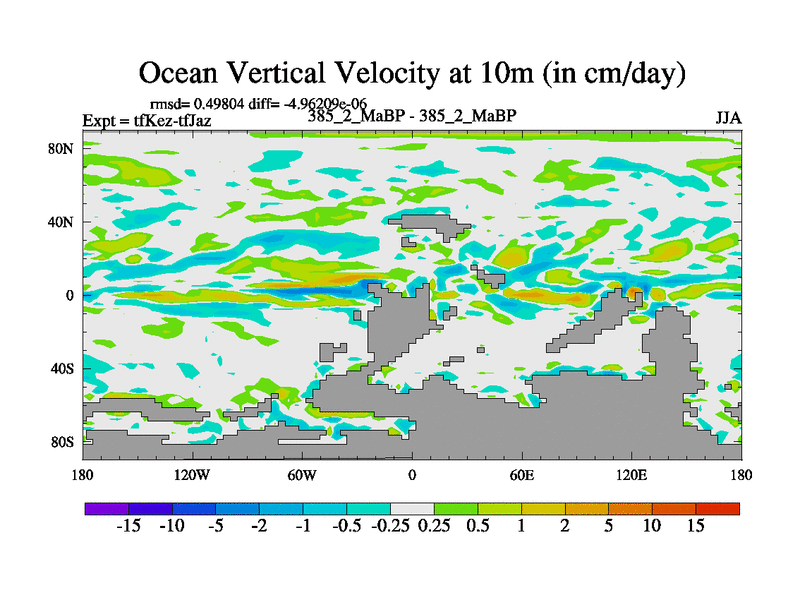 Ocean Vertical Velocity at 10m (in cm/day)

rmsd= 0.49804 diff= -4.96209e-06

Expt = tfKez-tfJaz

385_2_MaBP - 385_2_MaBP

JJA

80N

40N

0

40S

80S

180

120W

60W

0

60E

120E

180

-15 -10 -5 -2 -1 -0.5 -0.25 0.25 0.5 1 2 5 10 15